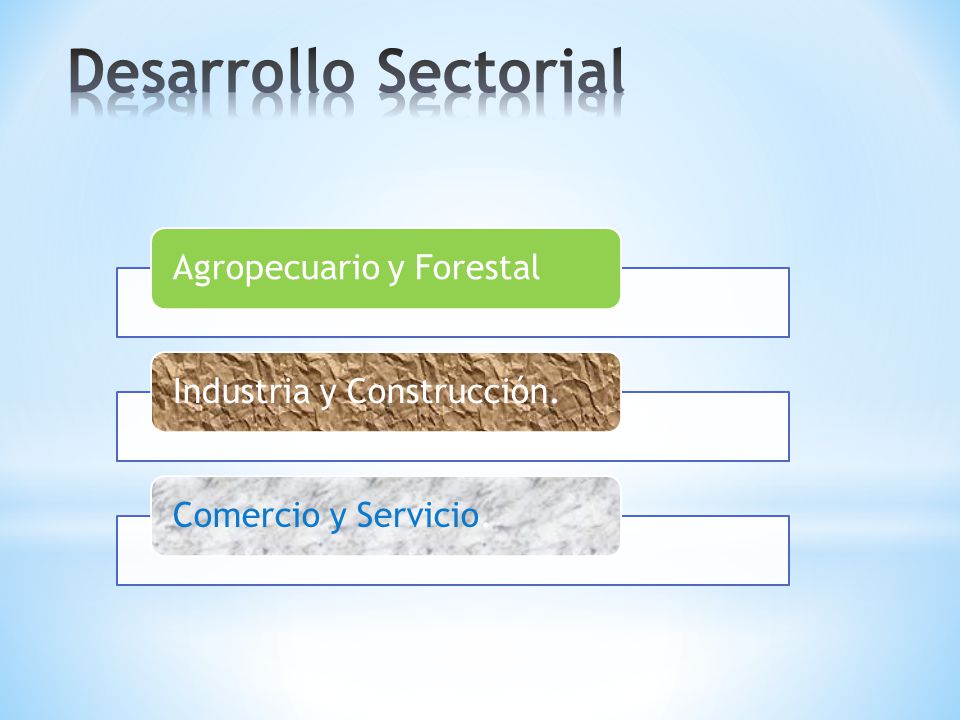 Desarrollo Sectorial

Agropecuario y Forestal

Industria y Construcción.

Comercio y Servicio